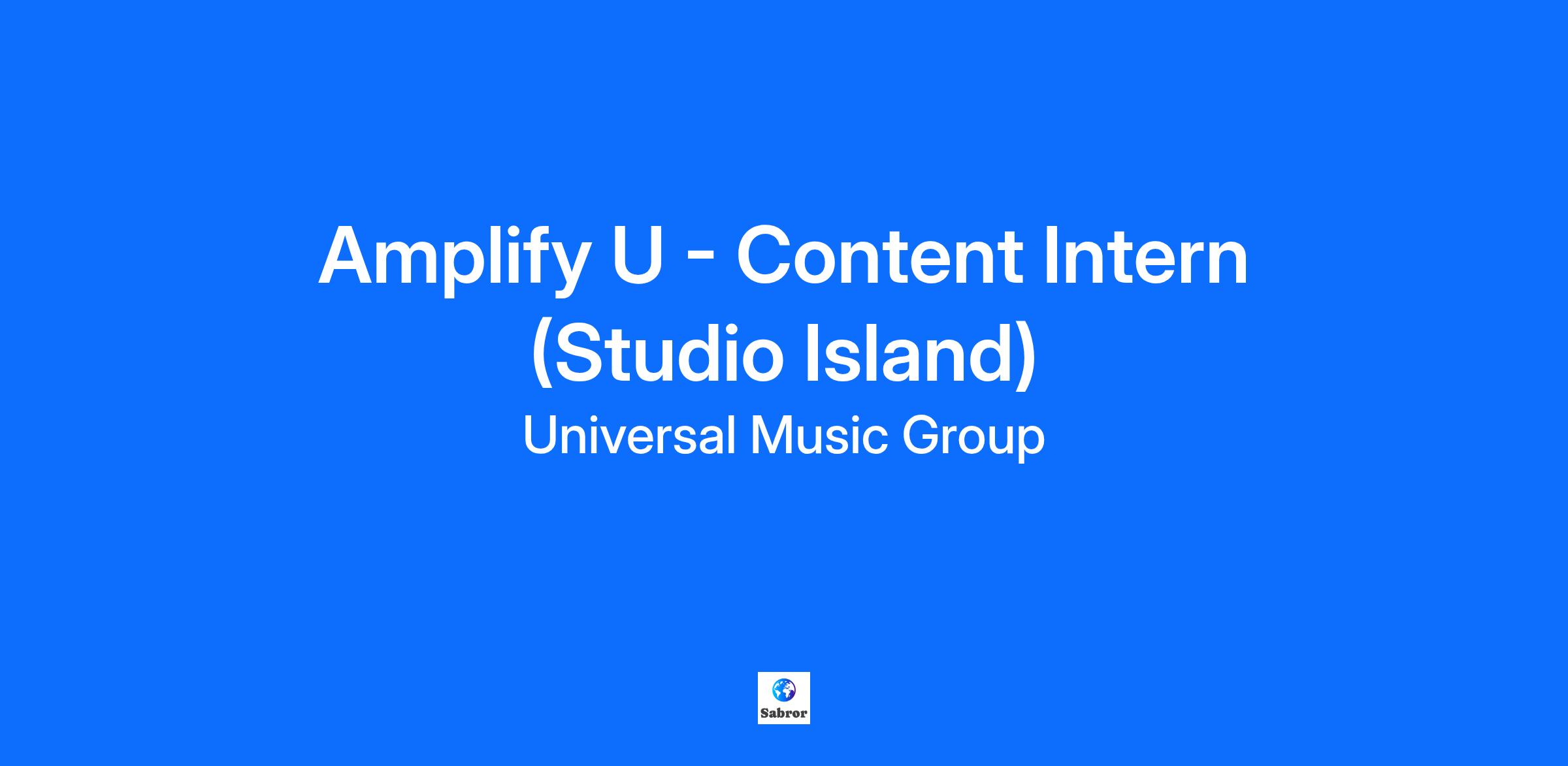 Amplify U - Content Intern (Studio Island)

Universal Music Group

Sabror